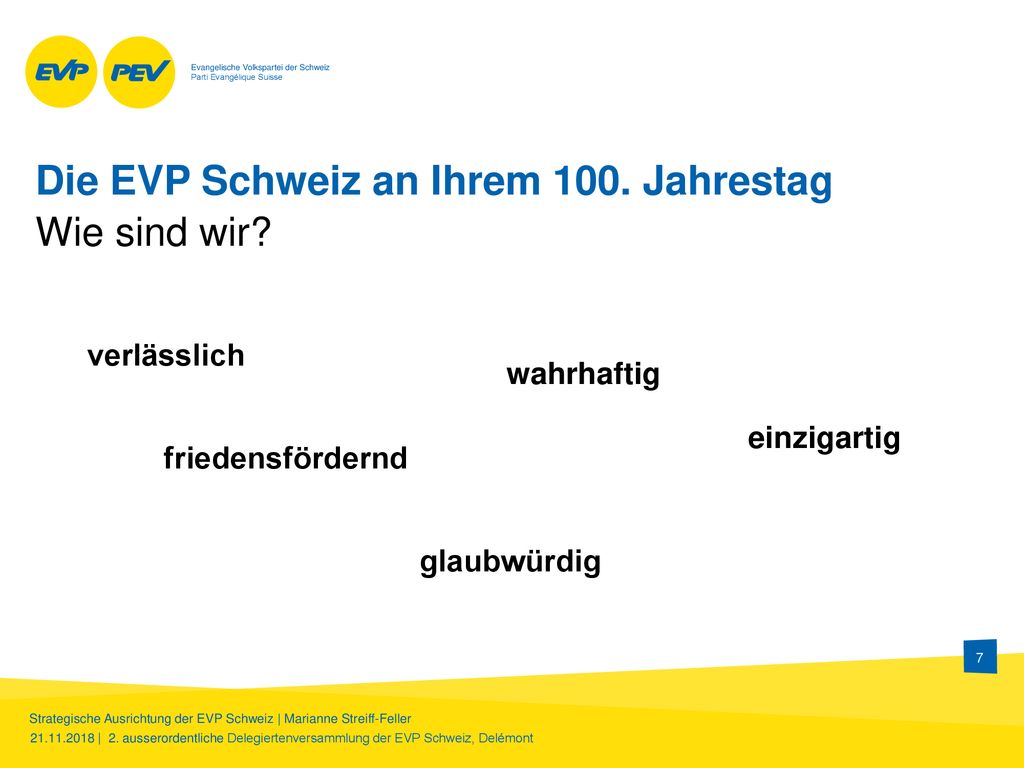 EVP PEV
Evangelische Volkspartei der Schweiz
Parti Evangélique Suisse

Die EVP Schweiz an Ihrem 100. Jahrestag
Wie sind wir?

verlässlich

wahrhaftig

einzigartig

friedensfördernd

glaubwürdig

7

Strategische Ausrichtung der EVP Schweiz | Marianne Streiff-Feller
21.11.2018 | 2. ausserordentliche Delegiertenversammlung der EVP Schweiz, Delémont